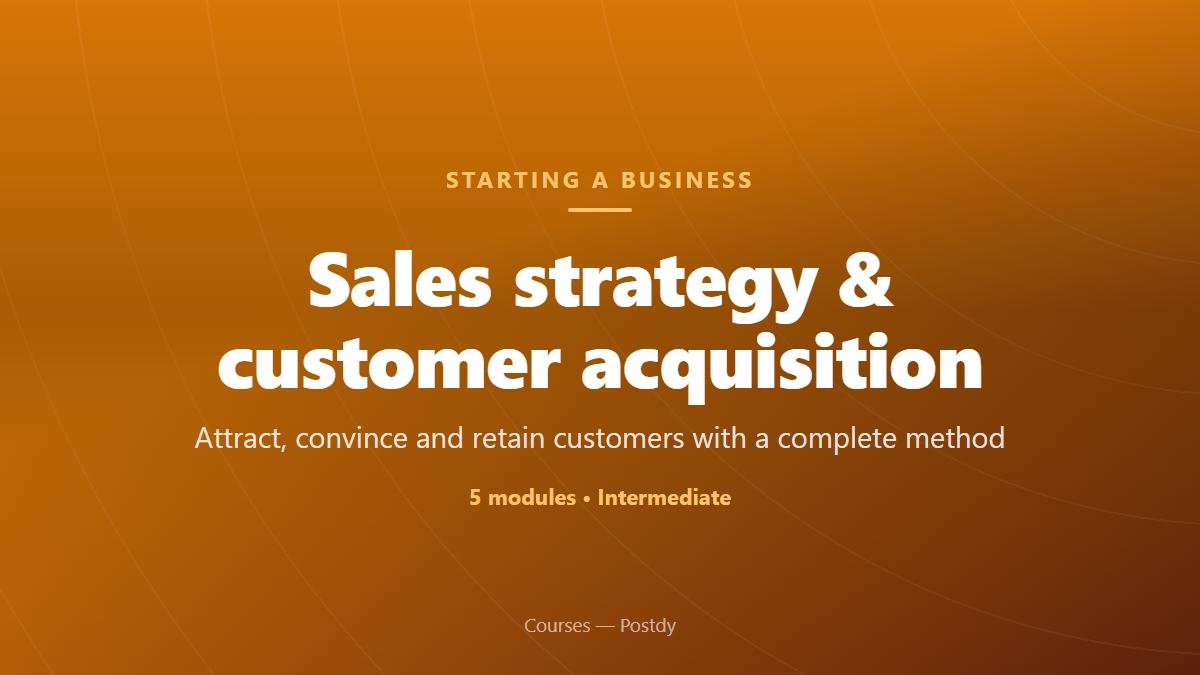 STARTING A BUSINESS

Sales strategy & customer acquisition

Attract, convince and retain customers with a complete method

5 modules • Intermediate

Courses — Postdy